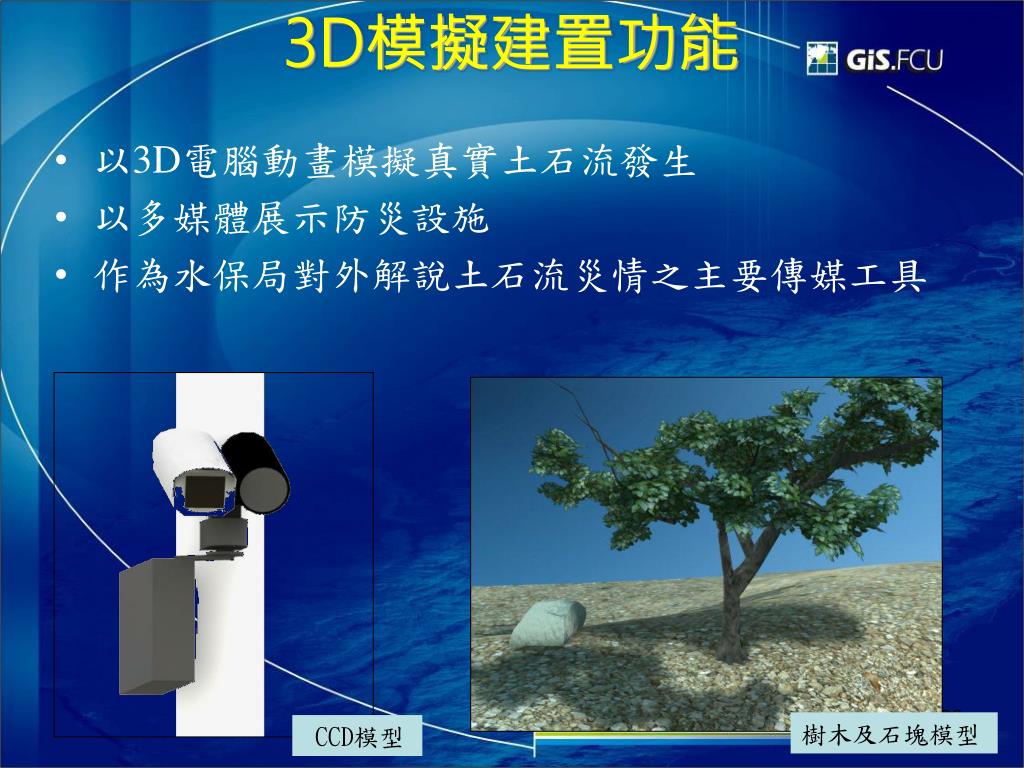 3D模擬建置功能

GiS.FCU

• 以3D電腦動畫模擬真實土石流發生
• 以多媒體展示防災設施
• 作為水保局對外解說土石流災情之主要傳媒工具

CCD模型

樹木及石塊模型